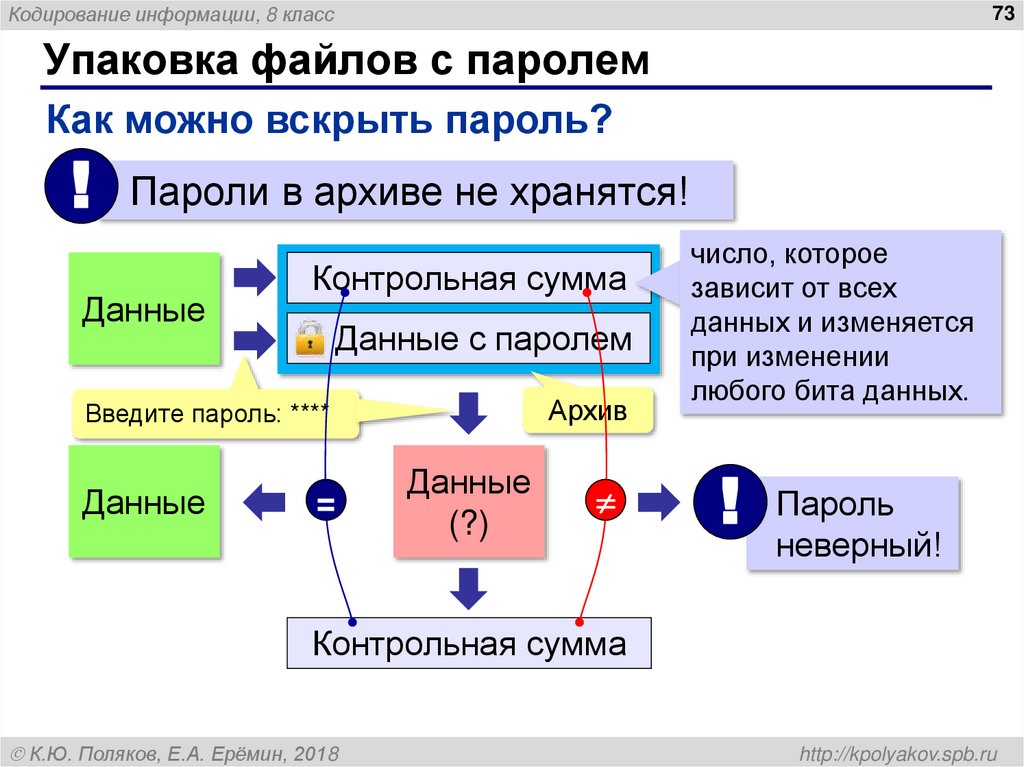 Кодирование информации, 8 класс

73

Упаковка файлов с паролем

Как можно вскрыть пароль?

!

Пароли в архиве не хранятся!

Данные

Контрольная сумма

Данные с паролем

число, которое зависит от всех данных и изменяется при изменении любого бита данных.

Введите пароль: ****

Архив

Данные

=

Данные (?)

≠

!

Пароль неверный!

Контрольная сумма

© К.Ю. Поляков, Е.А. Ерёмин, 2018

http://kpolyakov.spb.ru